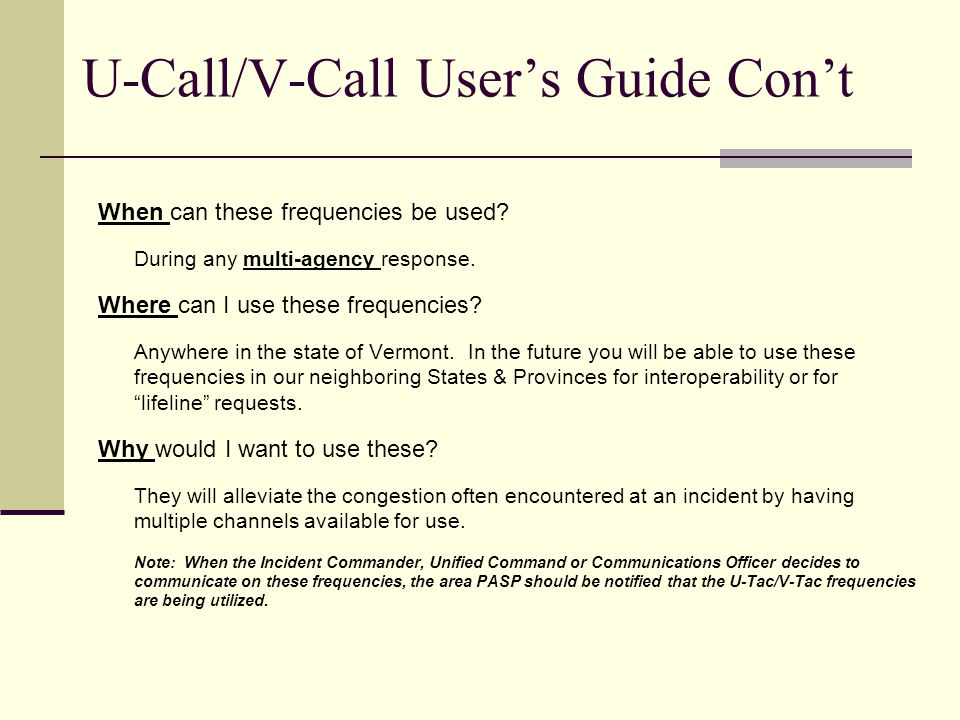 U-Call/V-Call User’s Guide Con’t

When can these frequencies be used?

During any multi-agency response.

Where can I use these frequencies?

Anywhere in the state of Vermont. In the future you will be able to use these frequencies in our neighboring States & Provinces for interoperability or for “lifeline” requests.

Why would I want to use these?

They will alleviate the congestion often encountered at an incident by having multiple channels available for use.

Note: When the Incident Commander, Unified Command or Communications Officer decides to communicate on these frequencies, the area PASP should be notified that the U-Tac/V-Tac frequencies are being utilized.